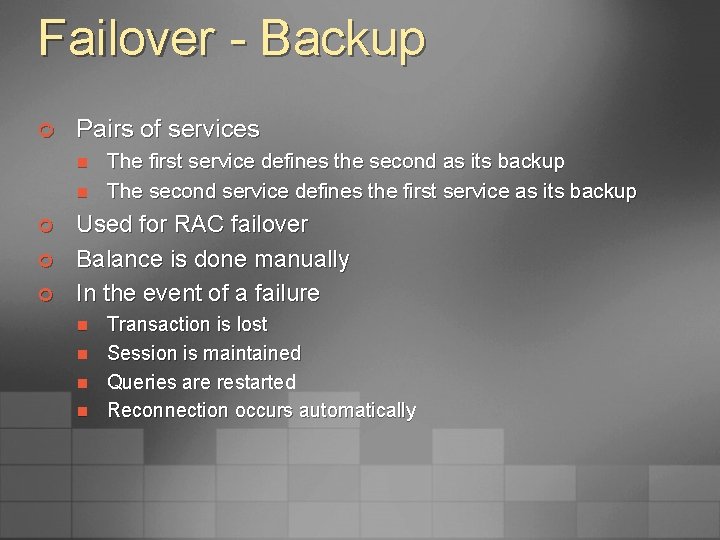 Failover - Backup

Pairs of services
The first service defines the second as its backup
The second service defines the first service as its backup
Used for RAC failover
Balance is done manually
In the event of a failure
Transaction is lost
Session is maintained
Queries are restarted
Reconnection occurs automatically